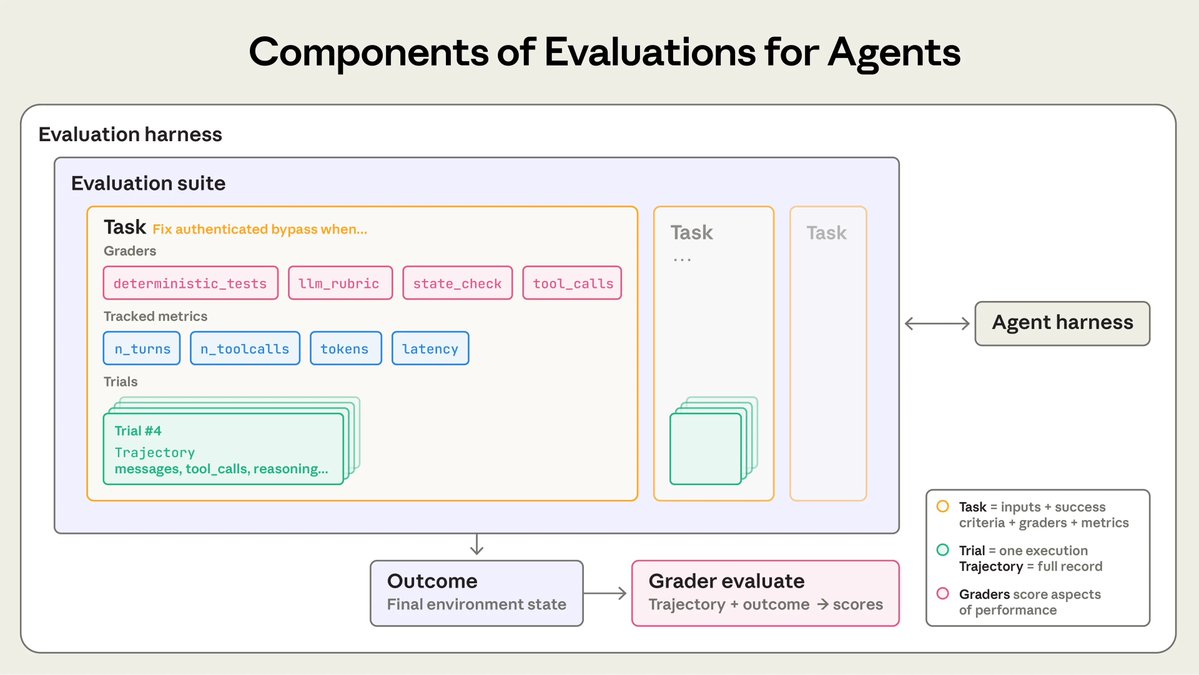 Components of Evaluations for Agents

Evaluation harness

Evaluation suite

Task Fix authenticated bypass when...

Graders

deterministic_tests llm_rubric state_check tool_calls

Tracked metrics

n_turns n_toolcalls tokens latency

Trials

Trial #4
Trajectory
messages, tool_calls, reasoning...

Task
...

Task

Agent harness

Outcome
Final environment state

Grader evaluate
Trajectory + outcome → scores

Task = inputs + success criteria + graders + metrics

Trial = one execution
Trajectory = full record

Graders score aspects of performance